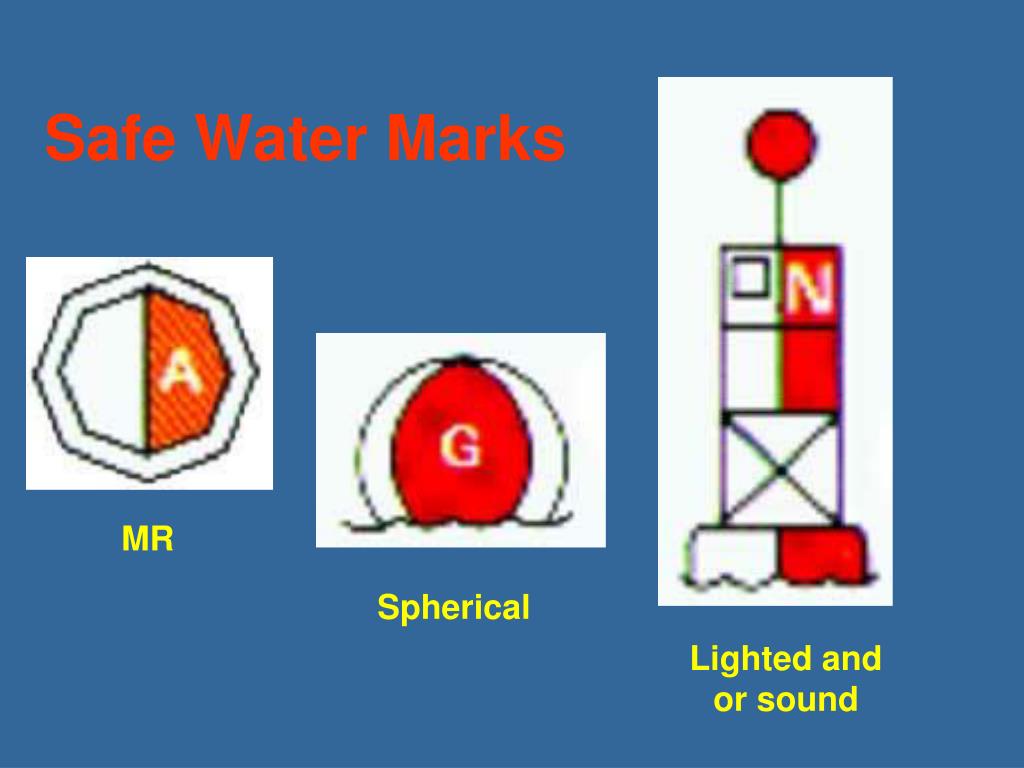 Safe Water Marks

A

MR

G

Spherical

N

Lighted and or sound